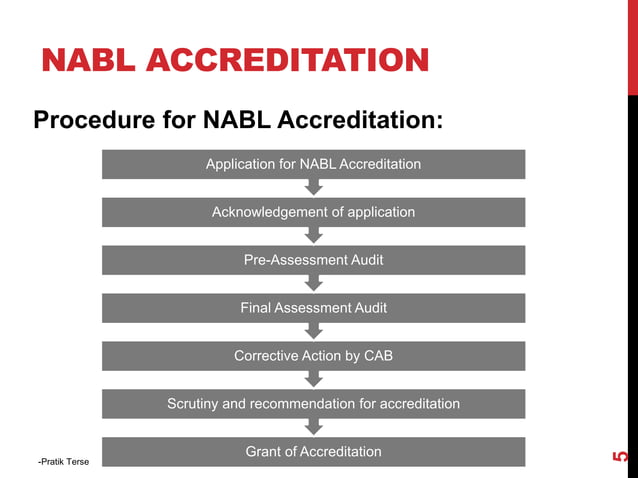 NABL ACCREDITATION

Procedure for NABL Accreditation:

Application for NABL Accreditation

Acknowledgement of application

Pre-Assessment Audit

Final Assessment Audit

Corrective Action by CAB

Scrutiny and recommendation for accreditation

Grant of Accreditation

-Pratik Terse

5